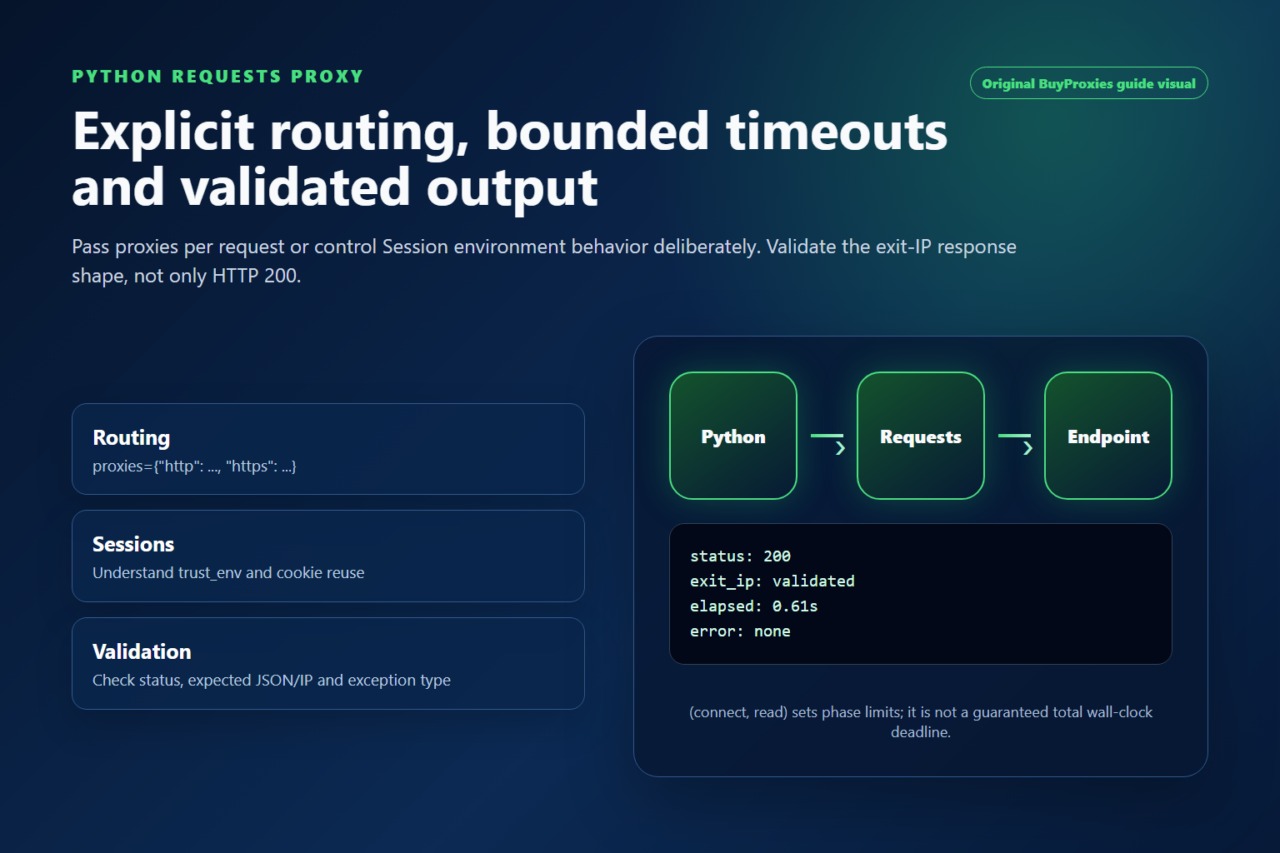 PYTHON REQUESTS PROXY

Original BuyProxies guide visual

Explicit routing, bounded timeouts and validated output

Pass proxies per request or control Session environment behavior deliberately. Validate the exit-IP response shape, not only HTTP 200.

Routing
proxies={"http": ..., "https": ...}

Sessions
Understand trust_env and cookie reuse

Validation
Check status, expected JSON/IP and exception type

Python

Requests

Endpoint

status: 200
exit_ip: validated
elapsed: 0.61s
error: none

(connect, read) sets phase limits; it is not a guaranteed total wall-clock deadline.